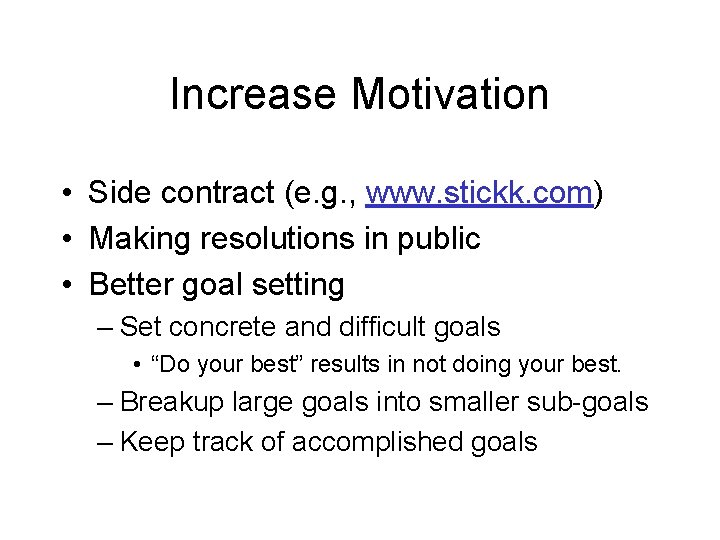 Increase Motivation

• Side contract (e.g., www.stickk.com)
• Making resolutions in public
• Better goal setting
– Set concrete and difficult goals
• “Do your best” results in not doing your best.
– Breakup large goals into smaller sub-goals
– Keep track of accomplished goals